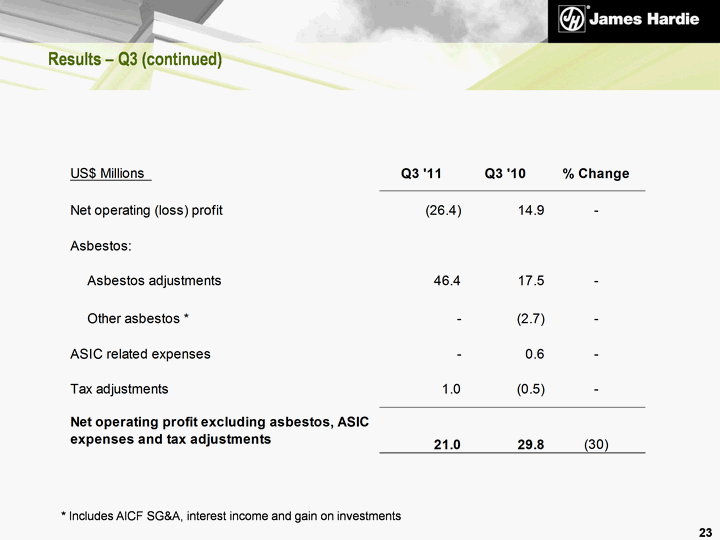 James Hardie

Results – Q3 (continued)

| US$ Millions | Q3 '11 | Q3 '10 | % Change |
|---|---|---|---|
| Net operating (loss) profit | (26.4) | 14.9 | - |
| Asbestos: | | | |
| Asbestos adjustments | 46.4 | 17.5 | - |
| Other asbestos * | - | (2.7) | - |
| ASIC related expenses | - | 0.6 | - |
| Tax adjustments | 1.0 | (0.5) | - |
| Net operating profit excluding asbestos, ASIC expenses and tax adjustments | 21.0 | 29.8 | (30) |

* Includes AICF SG&A, interest income and gain on investments

23